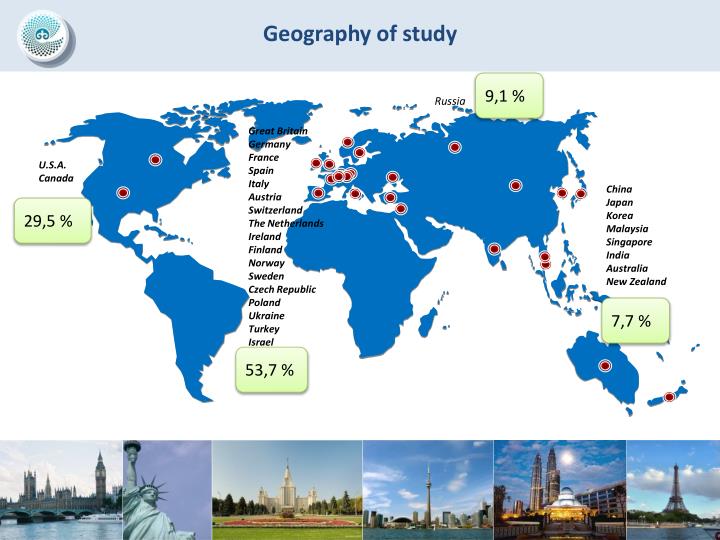 Geography of study

Russia

9,1 %

U.S.A.
Canada

29,5 %

Great Britain
Germany
France
Spain
Italy
Austria
Switzerland
The Netherlands
Ireland
Finland
Norway
Sweden
Czech Republic
Poland
Ukraine
Turkey
Israel

53,7 %

China
Japan
Korea
Malaysia
Singapore
India
Australia
New Zealand

7,7 %